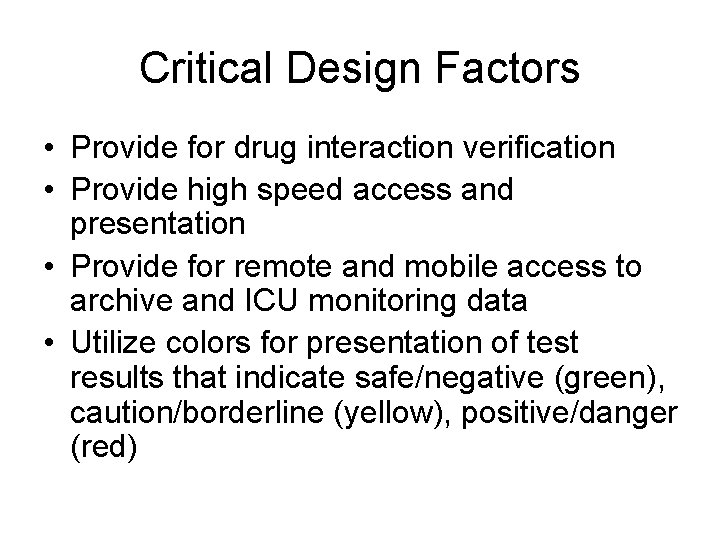 Critical Design Factors

• Provide for drug interaction verification
• Provide high speed access and presentation
• Provide for remote and mobile access to archive and ICU monitoring data
• Utilize colors for presentation of test results that indicate safe/negative (green), caution/borderline (yellow), positive/danger (red)